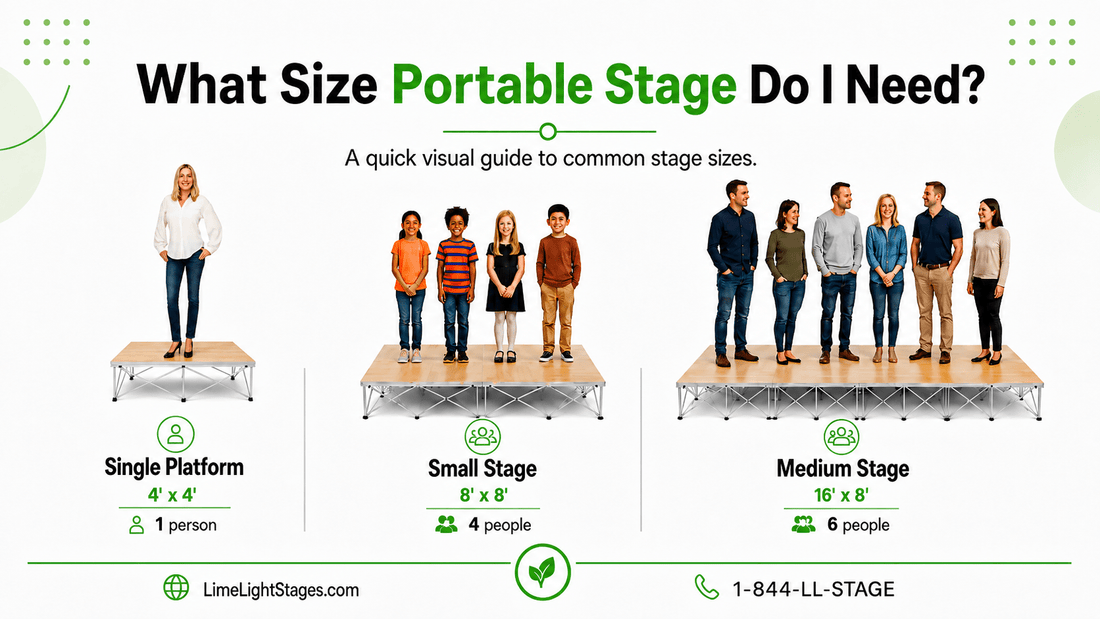 What Size Portable Stage Do I Need?

A quick visual guide to common stage sizes.

Single Platform
4' x 4'
1 person

Small Stage
8' x 8'
4 people

Medium Stage
16' x 8'
6 people

LimeLightStages.com

1-844-LL-STAGE